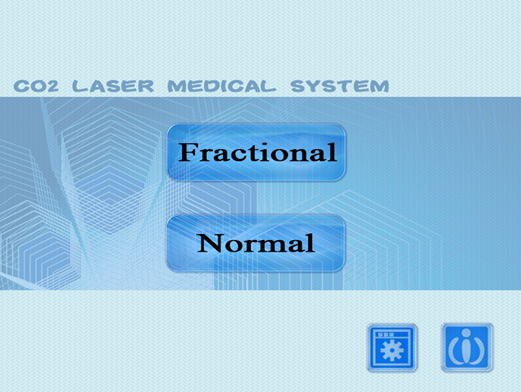 CO2 LASER MEDICAL SYSTEM

Fractional

Normal